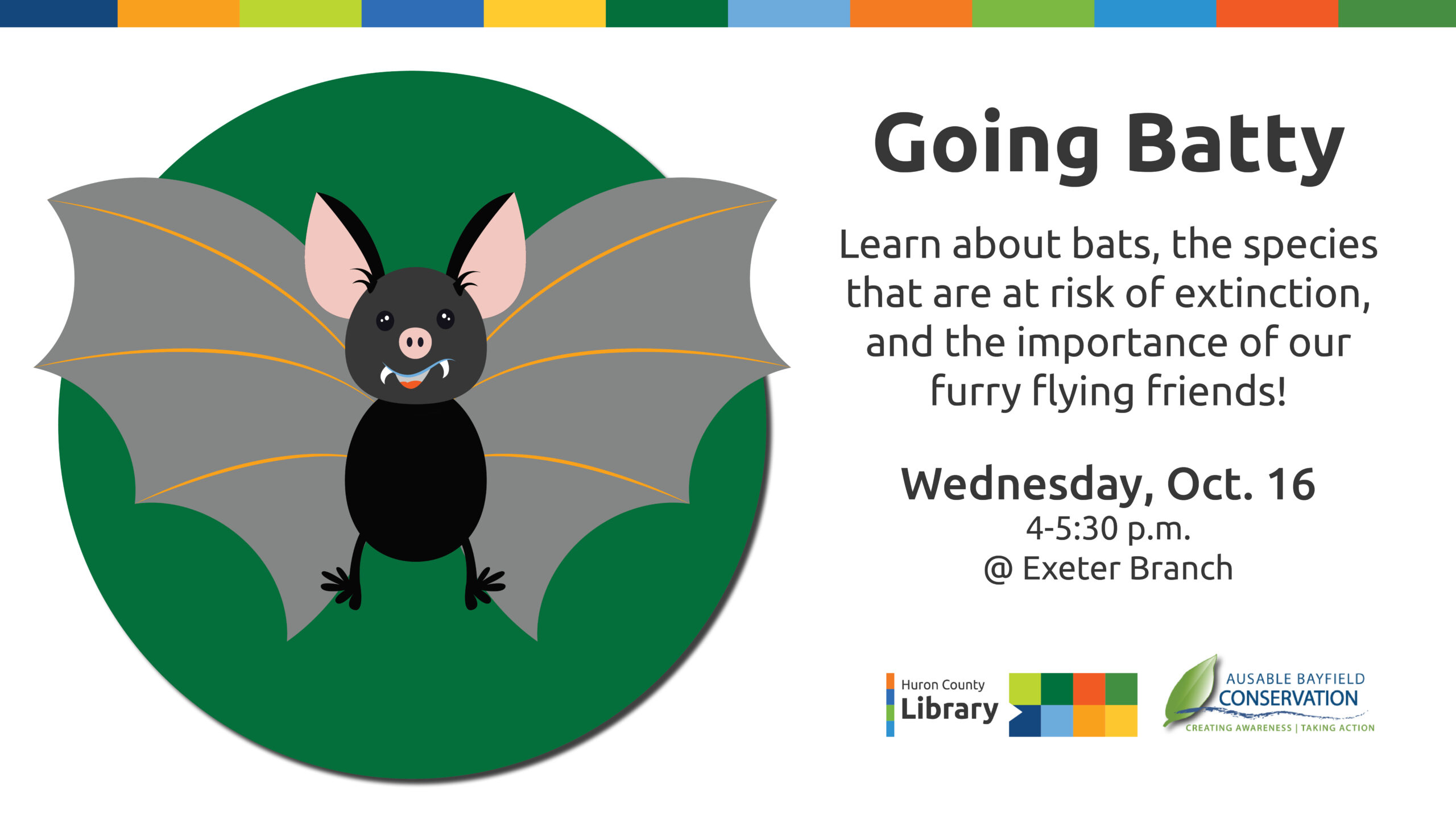 Going Batty

Learn about bats, the species that are at risk of extinction, and the importance of our furry flying friends!

Wednesday, Oct. 16
4-5:30 p.m.
@ Exeter Branch

Huron County Library

AUSABLE BAYFIELD CONSERVATION
CREATING AWARENESS | TAKING ACTION